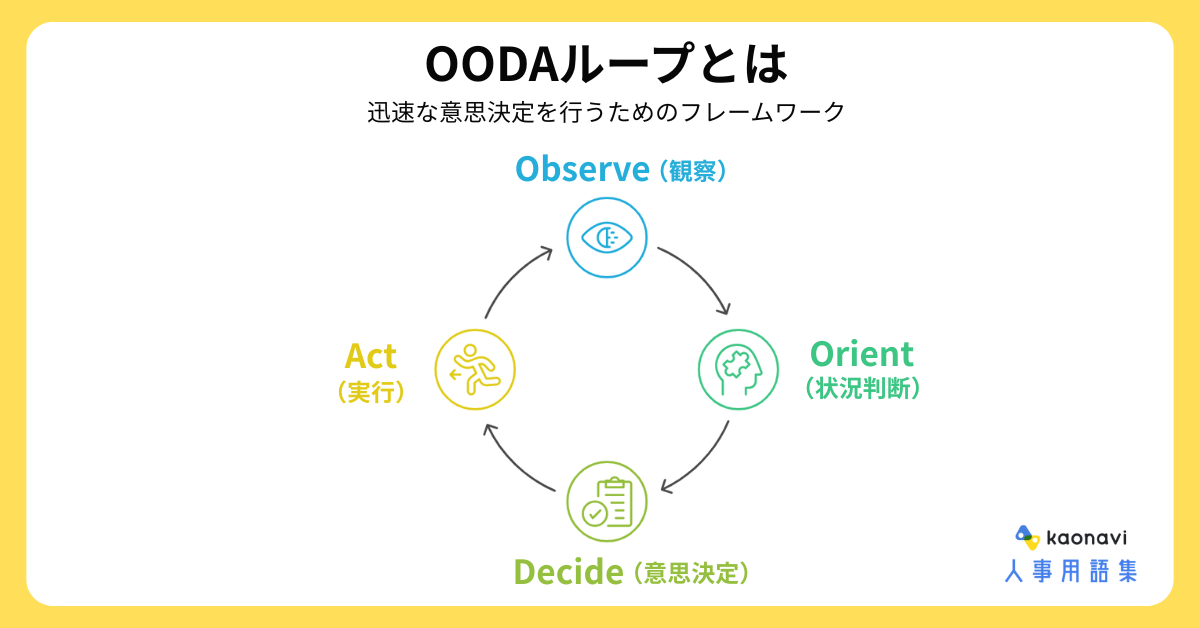 OODAループとは

迅速な意思決定を行うためのフレームワーク

Observe（観察）

Orient（状況判断）

Decide（意思決定）

Act（実行）

kaonavi
人事用語集